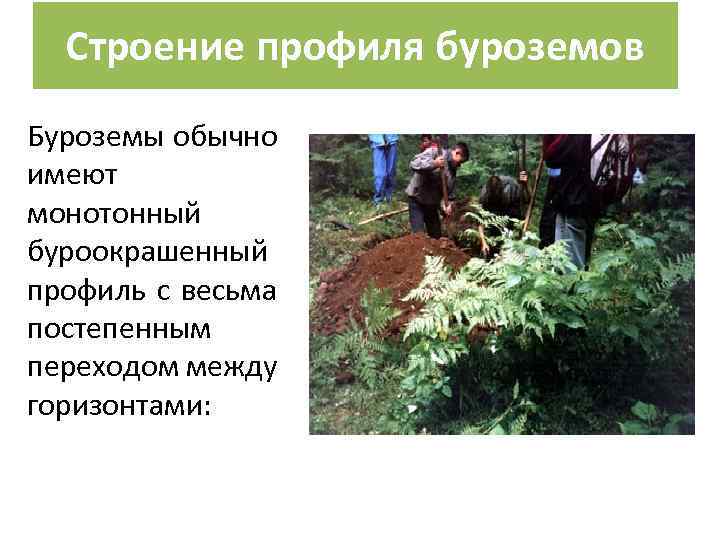 Строение профиля буроземов

Буроземы обычно имеют монотонный буроокрашенный профиль с весьма постепенным переходом между горизонтами: